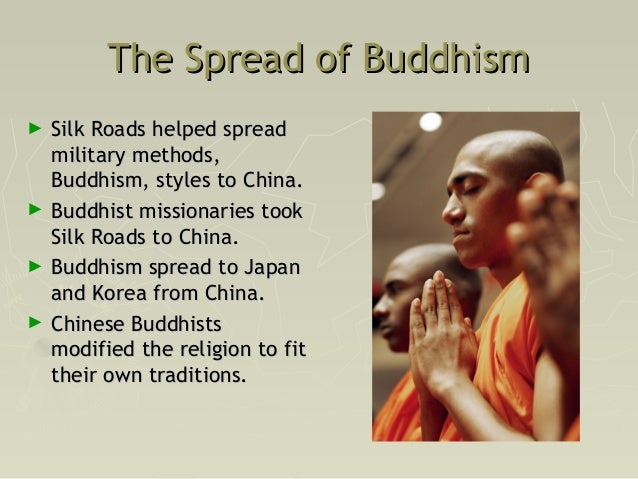 The Spread of Buddhism

► Silk Roads helped spread military methods, Buddhism, styles to China.

► Buddhist missionaries took Silk Roads to China.

► Buddhism spread to Japan and Korea from China.

► Chinese Buddhists modified the religion to fit their own traditions.